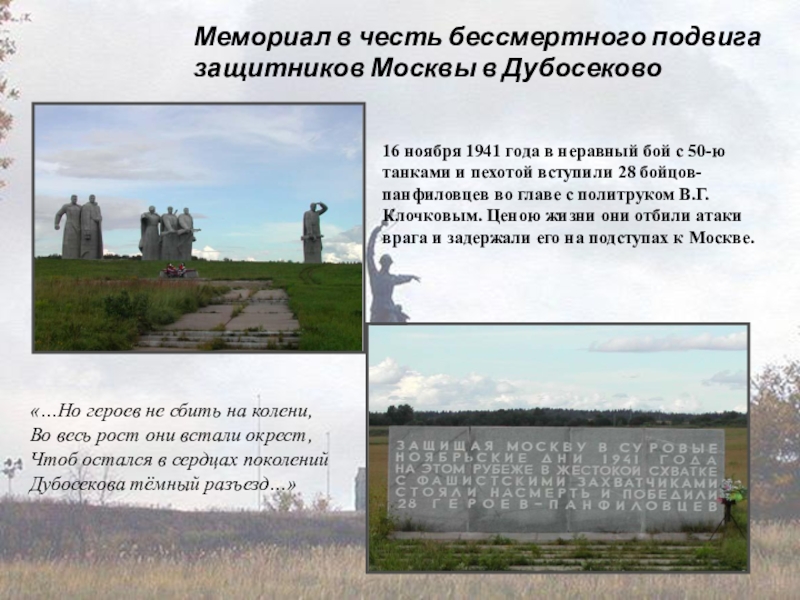 Мемориал в честь бессмертного подвига защитников Москвы в Дубосеково

16 ноября 1941 года в неравный бой с 50-ю танками и пехотой вступили 28 бойцов-панфиловцев во главе с политруком В.Г. Клочковым. Ценою жизни они отбили атаки врага и задержали его на подступах к Москве.

«…Но героев не сбить на колени,
Во весь рост они встали окрест,
Чтоб остался в сердцах поколений
Дубосекова тёмный разъезд…»

ЗАЩИЩАЯ МОСКВУ В СУРОВЫЕ НОЯБРЬСКИЕ ДНИ 1941 ГОДА НА ЭТОМ РУБЕЖЕ В ЖЕСТОКОЙ СХВАТКЕ С ФАШИСТСКИМИ ЗАХВАТЧИКАМИ СТОЯЛИ НАСМЕРТЬ И ПОБЕДИЛИ 28 ГЕРОЕВ-ПАНФИЛОВЦЕВ